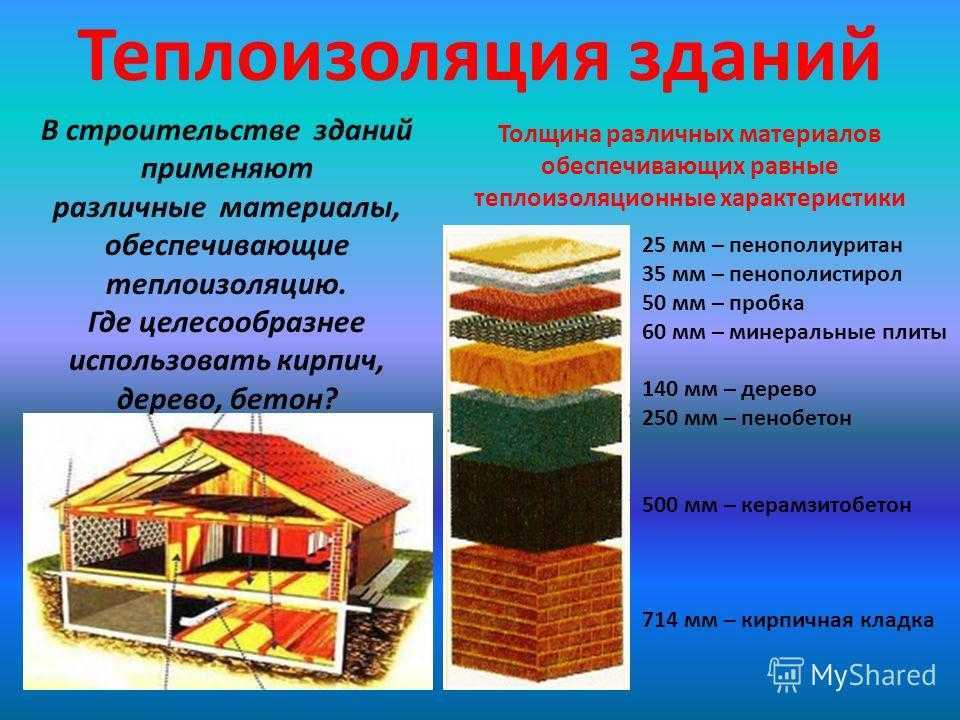 Теплоизоляция зданий

В строительстве зданий применяют различные материалы, обеспечивающие теплоизоляцию. Где целесообразнее использовать кирпич, дерево, бетон?

Толщина различных материалов обеспечивающих равные теплоизоляционные характеристики

25 мм – пенополиуритан
35 мм – пенополистирол
50 мм – пробка
60 мм – минеральные плиты
140 мм – дерево
250 мм – пенобетон
500 мм – керамзитобетон
714 мм – кирпичная кладка

MyShared